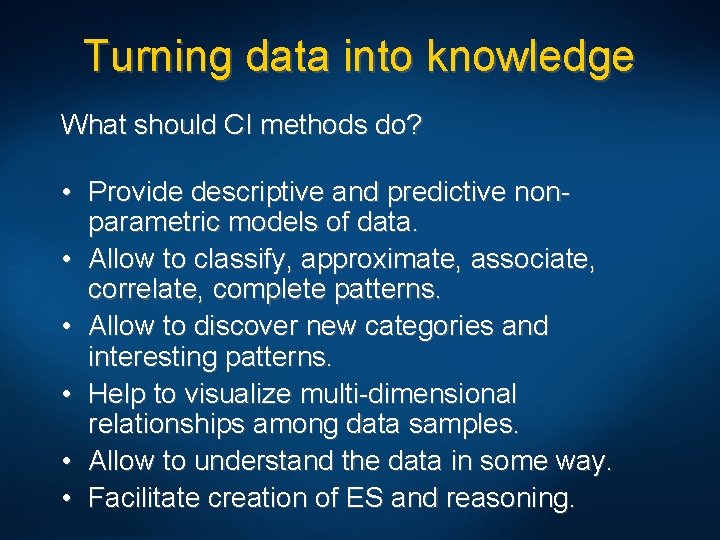 Turning data into knowledge

What should CI methods do?

• Provide descriptive and predictive non-parametric models of data.
• Allow to classify, approximate, associate, correlate, complete patterns.
• Allow to discover new categories and interesting patterns.
• Help to visualize multi-dimensional relationships among data samples.
• Allow to understand the data in some way.
• Facilitate creation of ES and reasoning.